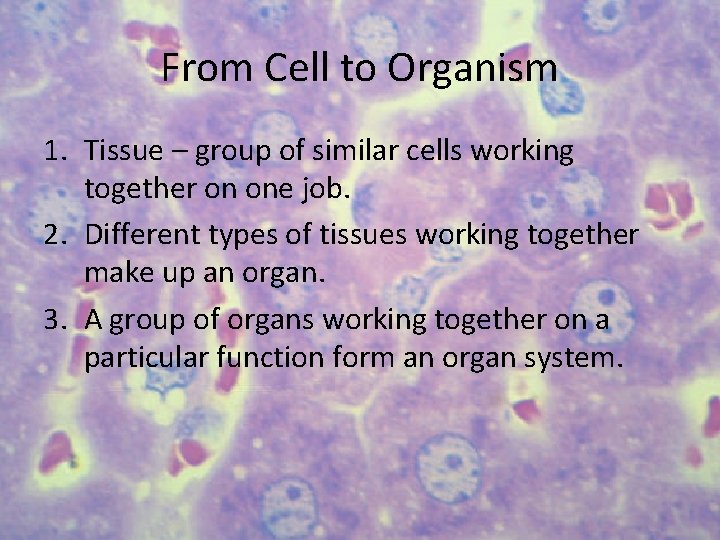 From Cell to Organism

1. Tissue – group of similar cells working together on one job.
2. Different types of tissues working together make up an organ.
3. A group of organs working together on a particular function form an organ system.